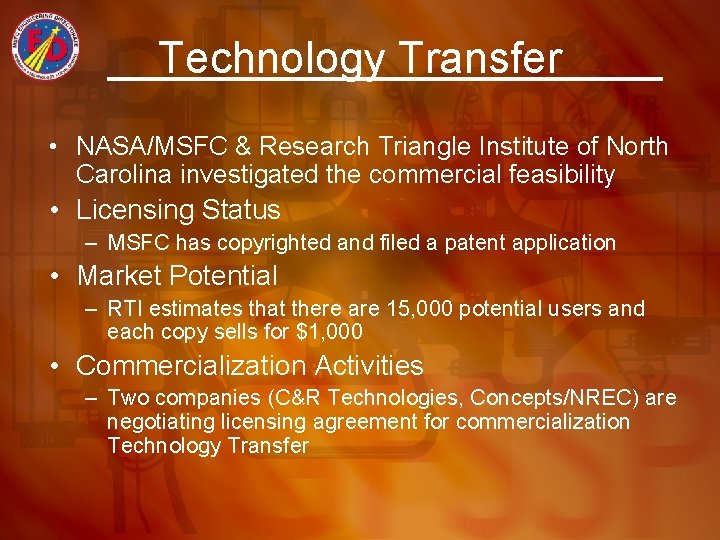 MSFC ENGINEERING DIRECTORATE
ED

Technology Transfer

• NASA/MSFC & Research Triangle Institute of North Carolina investigated the commercial feasibility
• Licensing Status
– MSFC has copyrighted and filed a patent application
• Market Potential
– RTI estimates that there are 15,000 potential users and each copy sells for $1,000
• Commercialization Activities
– Two companies (C&R Technologies, Concepts/NREC) are negotiating licensing agreement for commercialization Technology Transfer